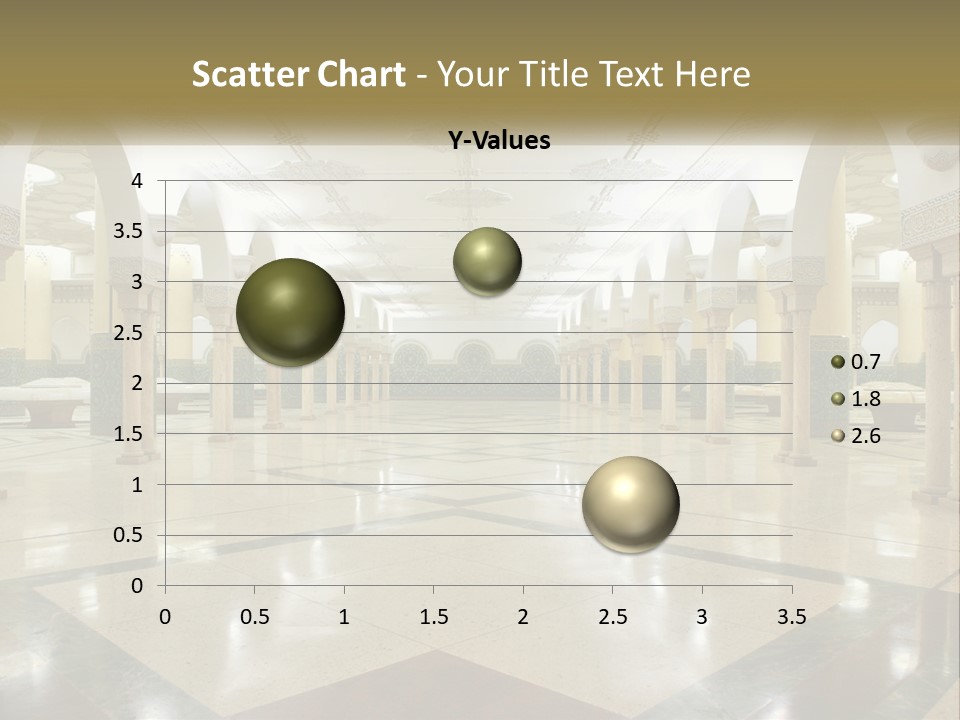 Scatter Chart - Your Title Text Here

Y-Values

4
3.5
3
2.5
2
1.5
1
0.5
0

0 0.5 1 1.5 2 2.5 3 3.5

0.7
1.8
2.6